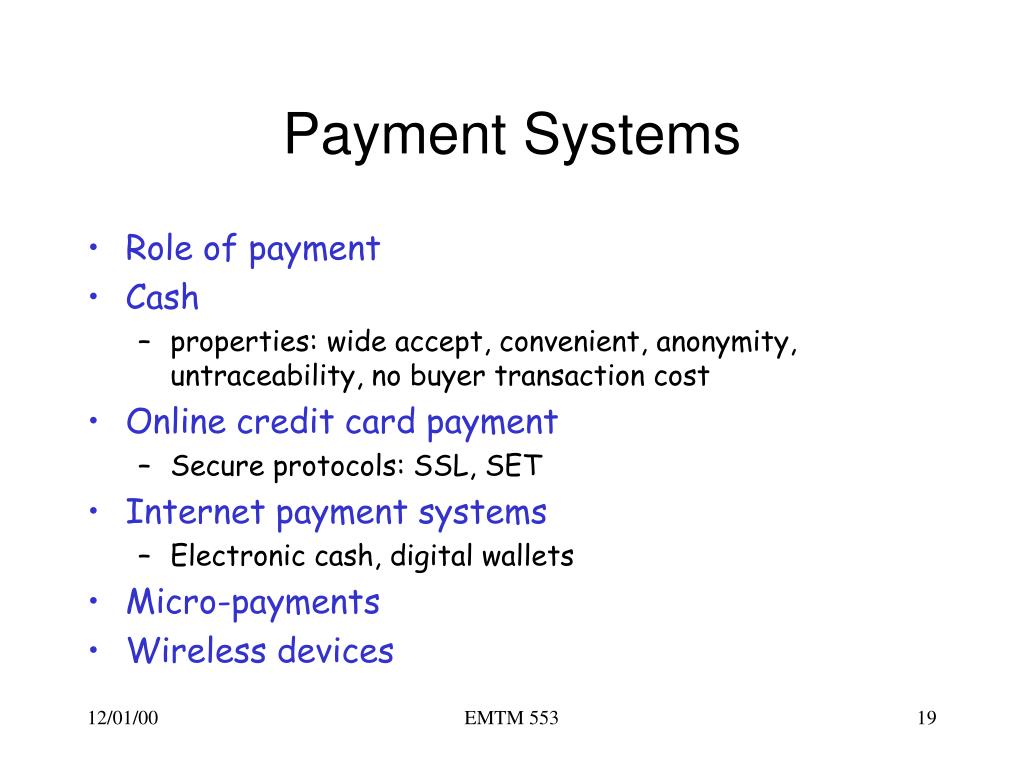 Payment Systems

• Role of payment
• Cash
– properties: wide accept, convenient, anonymity, untraceability, no buyer transaction cost
• Online credit card payment
– Secure protocols: SSL, SET
• Internet payment systems
– Electronic cash, digital wallets
• Micro-payments
• Wireless devices

12/01/00 EMTM 553 19